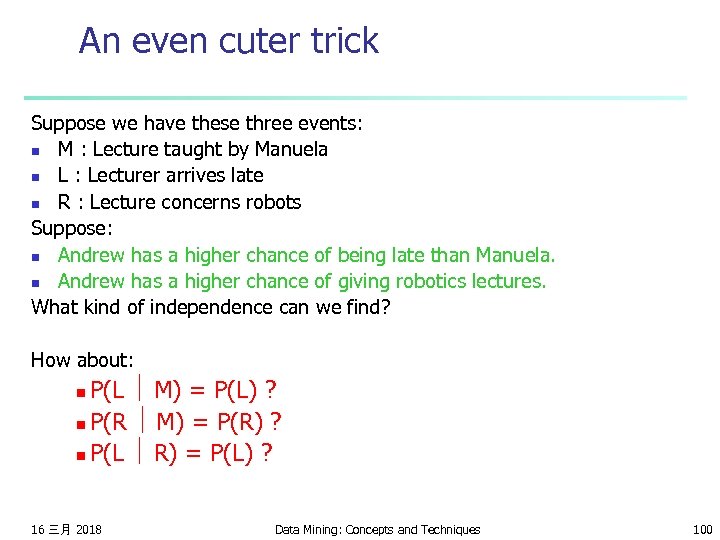 An even cuter trick

Suppose we have these three events:
- M : Lecture taught by Manuela
- L : Lecturer arrives late
- R : Lecture concerns robots

Suppose:
- Andrew has a higher chance of being late than Manuela.
- Andrew has a higher chance of giving robotics lectures.

What kind of independence can we find?

How about:
- $P(L \mid M) = P(L)$ ?
- $P(R \mid M) = P(R)$ ?
- $P(L \mid R) = P(L)$ ?

16 三月 2018 Data Mining: Concepts and Techniques 100